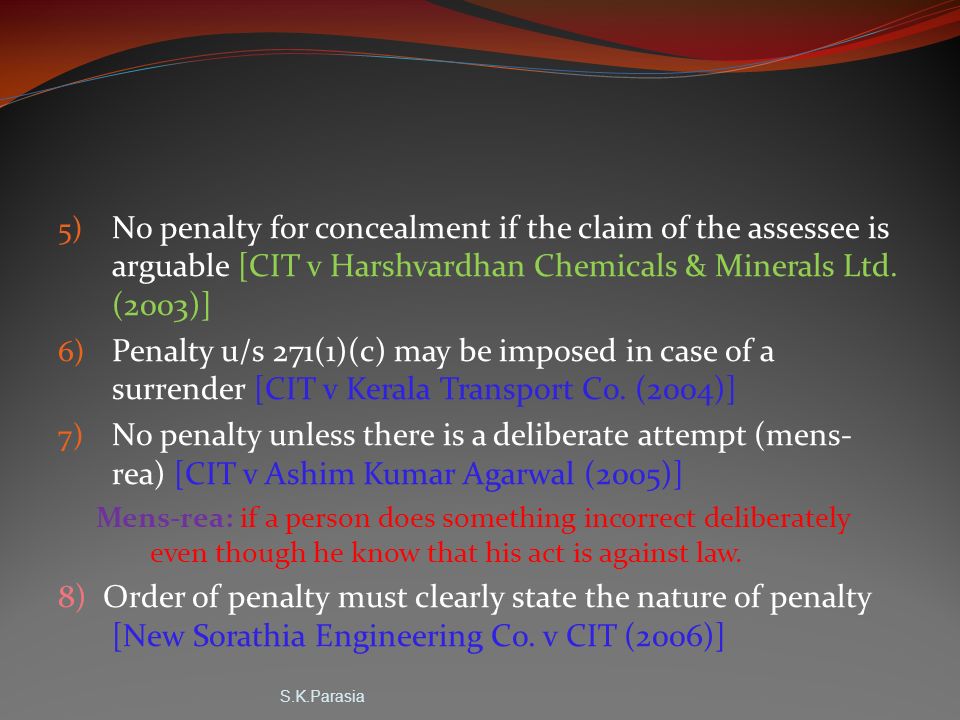 5) No penalty for concealment if the claim of the assessee is arguable [CIT v Harshvardhan Chemicals & Minerals Ltd. (2003)]

6) Penalty u/s 271(1)(c) may be imposed in case of a surrender [CIT v Kerala Transport Co. (2004)]

7) No penalty unless there is a deliberate attempt (mens-rea) [CIT v Ashim Kumar Agarwal (2005)]

Mens-rea: if a person does something incorrect deliberately even though he know that his act is against law.

8) Order of penalty must clearly state the nature of penalty [New Sorathia Engineering Co. v CIT (2006)]

S.K.Parasia